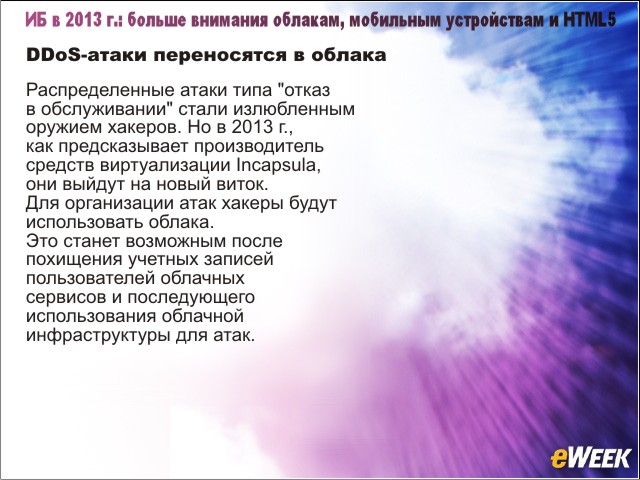 ИБ в 2013 г.: больше внимания облакам, мобильным устройствам и HTML5

DDoS-атаки переносятся в облака

Распределенные атаки типа "отказ в обслуживании" стали излюбленным оружием хакеров. Но в 2013 г., как предсказывает производитель средств виртуализации Incapsula, они выйдут на новый виток. Для организации атак хакеры будут использовать облака. Это станет возможным после похищения учетных записей пользователей облачных сервисов и последующего использования облачной инфраструктуры для атак.

eWEEK